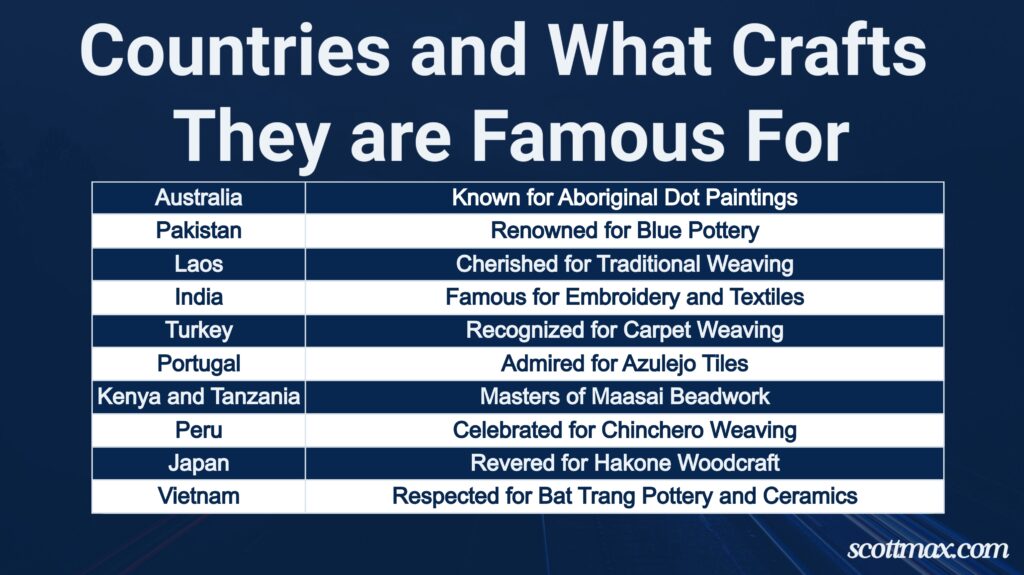 Countries and What Crafts They are Famous For

| Australia | Known for Aboriginal Dot Paintings |
|---|---|
| Pakistan | Renowned for Blue Pottery |
| Laos | Cherished for Traditional Weaving |
| India | Famous for Embroidery and Textiles |
| Turkey | Recognized for Carpet Weaving |
| Portugal | Admired for Azulejo Tiles |
| Kenya and Tanzania | Masters of Maasai Beadwork |
| Peru | Celebrated for Chinchero Weaving |
| Japan | Revered for Hakone Woodcraft |
| Vietnam | Respected for Bat Trang Pottery and Ceramics |

scottmax.com